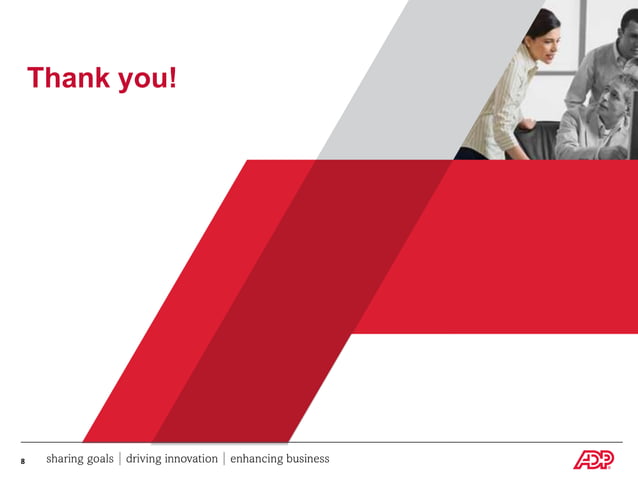 Thank you!

8 sharing goals | driving innovation | enhancing business

ADP